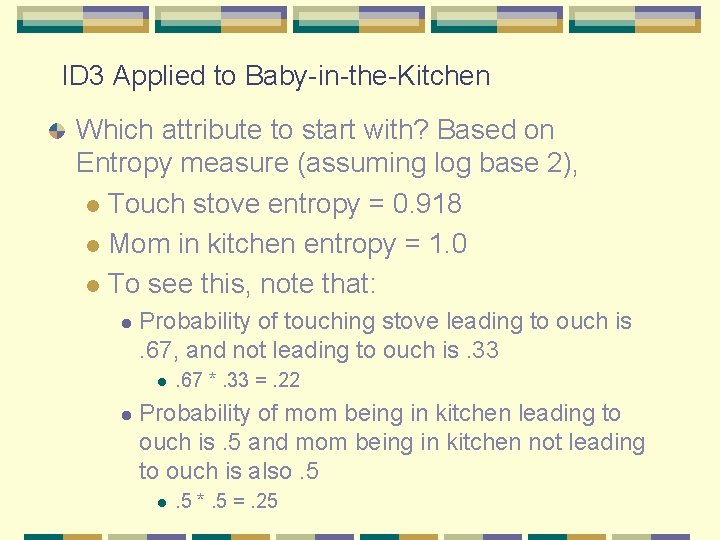 ID3 Applied to Baby-in-the-Kitchen

Which attribute to start with? Based on Entropy measure (assuming log base 2),

Touch stove entropy = 0.918

Mom in kitchen entropy = 1.0

To see this, note that:

Probability of touching stove leading to ouch is .67, and not leading to ouch is .33

.67 * .33 = .22

Probability of mom being in kitchen leading to ouch is .5 and mom being in kitchen not leading to ouch is also .5

.5 * .5 = .25